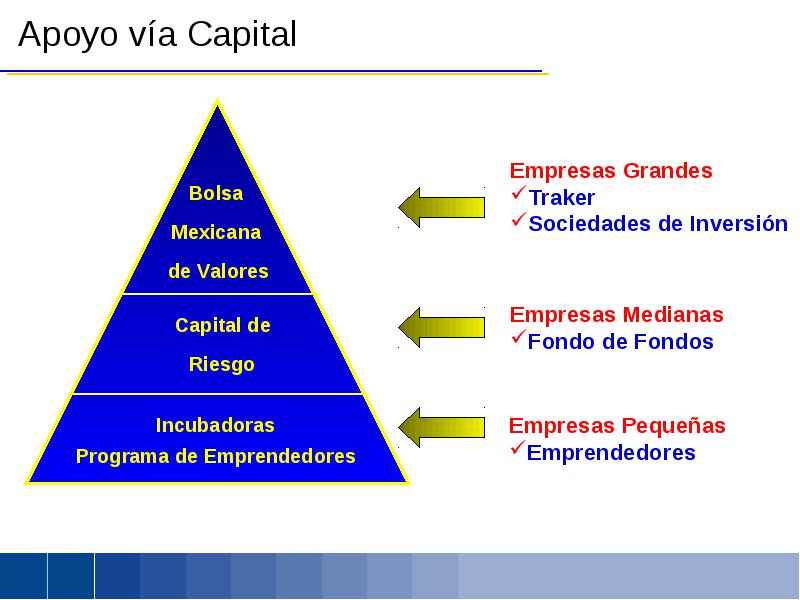 Apoyo vía Capital

Bolsa Mexicana de Valores

Capital de Riesgo

Incubadoras
Programa de Emprendedores

Empresas Grandes
✓Traker
✓Sociedades de Inversión

Empresas Medianas
✓Fondo de Fondos

Empresas Pequeñas
✓Emprendedores